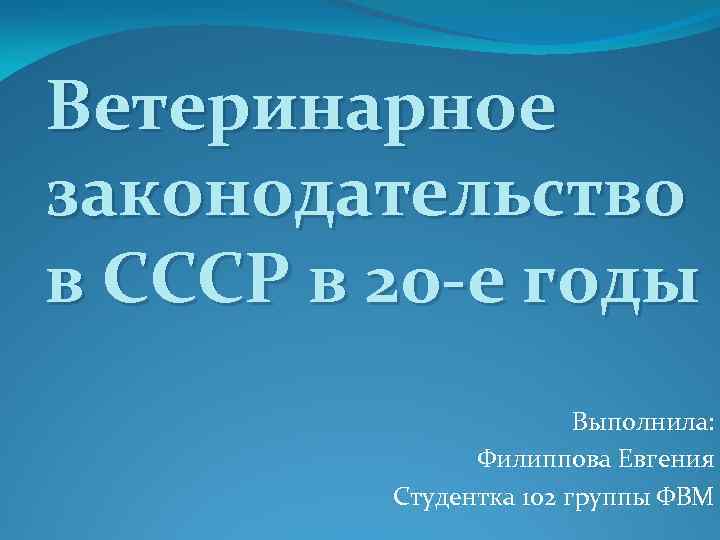 Ветеринарное законодательство в СССР в 20-е годы

Выполнила:
Филиппова Евгения
Студентка 102 группы ФВМ